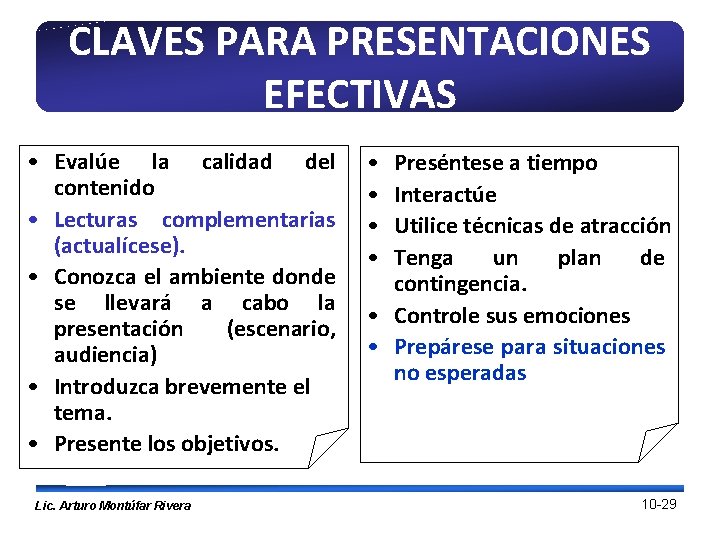 CLAVES PARA PRESENTACIONES EFECTIVAS

• Evalúe la calidad del contenido
• Lecturas complementarias (actualícese).
• Conozca el ambiente donde se llevará a cabo la presentación (escenario, audiencia)
• Introduzca brevemente el tema.
• Presente los objetivos.

• Preséntese a tiempo
• Interactúe
• Utilice técnicas de atracción
• Tenga un plan de contingencia.
• Controle sus emociones
• Prepárese para situaciones no esperadas

Lic. Arturo Montúfar Rivera

10-29